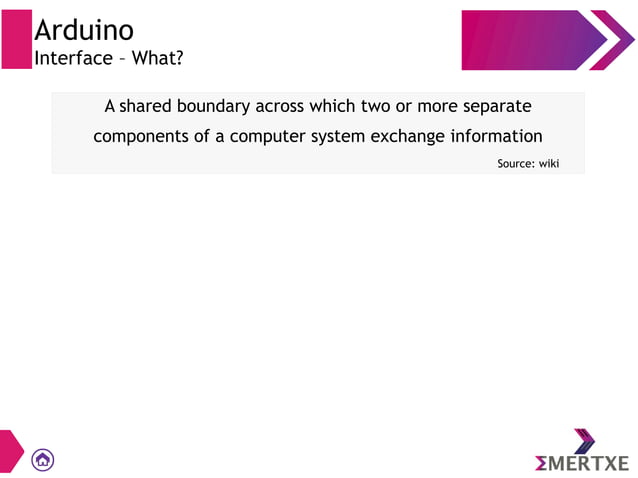 Arduino
Interface – What?

A shared boundary across which two or more separate components of a computer system exchange information

Source: wiki

ΣMERTXE